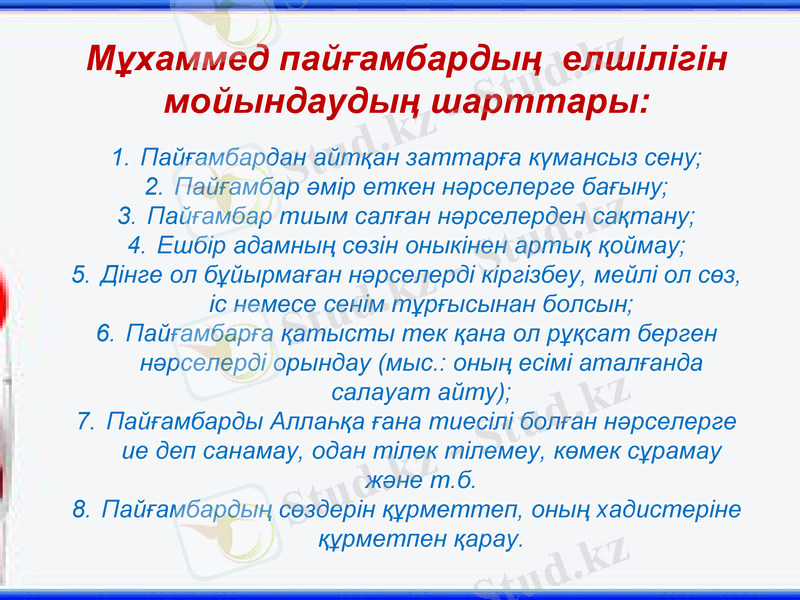 Мұхаммед пайғамбардың елшілігін мойындаудың шарттары:

1. Пайғамбардан айтқан заттарға күмансыз сену;
2. Пайғамбар әмір еткен нәрселерге бағыну;
3. Пайғамбар тиым салған нәрселерден сақтану;
4. Ешбір адамның сөзін оныкінен артық қоймау;
5. Дінге ол бұйырмаған нәрселерді кіргізбеу, мейлі ол сөз, іс немесе сенім тұрғысынан болсын;
6. Пайғамбарға қатысты тек қана ол рұқсат берген нәрселерді орындау (мыс.: оның есімі аталғанда салауат айту);
7. Пайғамбарды Аллаһқа ғана тиесілі болған нәрселерге ие деп санамау, одан тілек тілемеу, көмек сұрамау және т.б.
8. Пайғамбардың сөздерін құрметтеп, оның хадистеріне құрметпен қарау.

Stud.kz